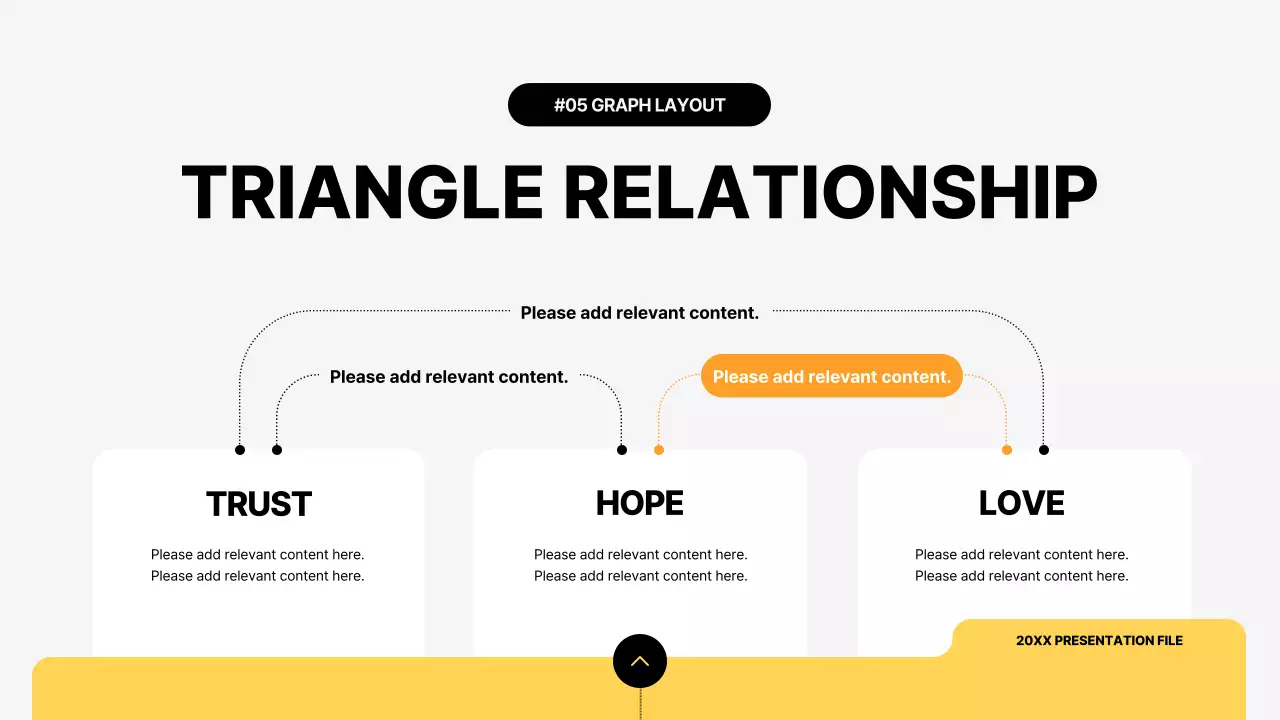 #05 GRAPH LAYOUT

TRIANGLE RELATIONSHIP

Please add relevant content.

Please add relevant content.

Please add relevant content.

TRUST

Please add relevant content here.
Please add relevant content here.

HOPE

Please add relevant content here.
Please add relevant content here.

LOVE

Please add relevant content here.
Please add relevant content here.

20XX PRESENTATION FILE